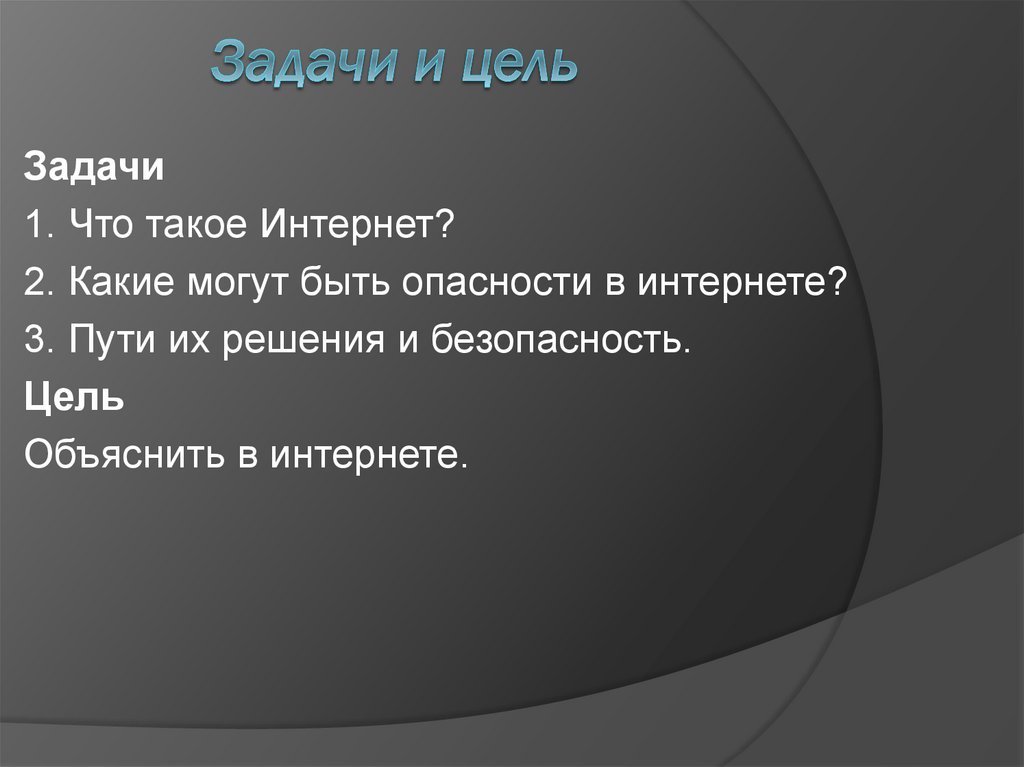 Задачи и цель

Задачи

1. Что такое Интернет?

2. Какие могут быть опасности в интернете?

3. Пути их решения и безопасность.

Цель

Объяснить в интернете.